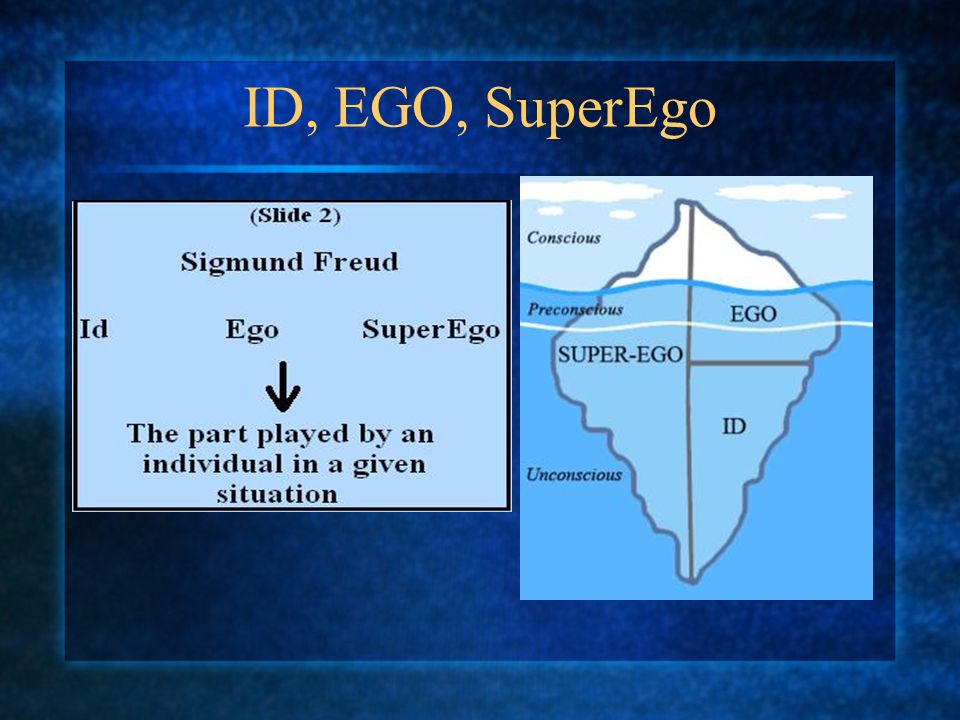 ID, EGO, SuperEgo

(Slide 2)

Sigmund Freud

Id Ego SuperEgo

The part played by an individual in a given situation

Conscious

Preconscious

EGO

SUPER-EGO

ID

Unconscious